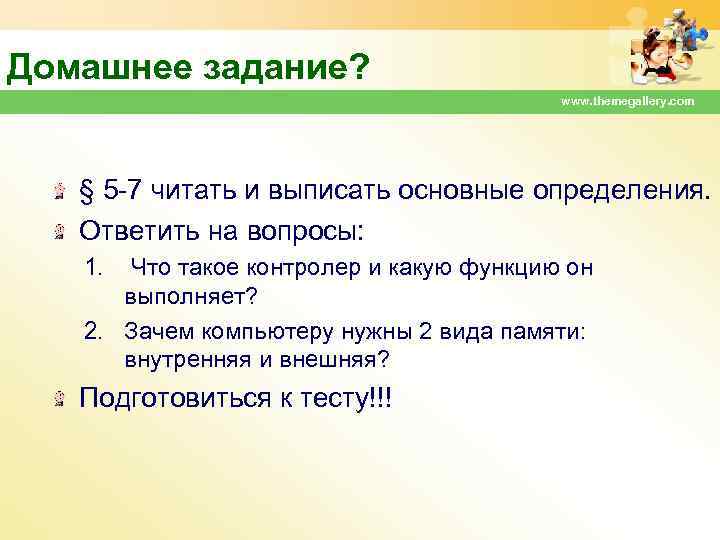 Домашнее задание?

www.themegallery.com

§ 5-7 читать и выписать основные определения.

Ответить на вопросы:

1. Что такое контролер и какую функцию он выполняет?

2. Зачем компьютеру нужны 2 вида памяти: внутренняя и внешняя?

Подготовиться к тесту!!!